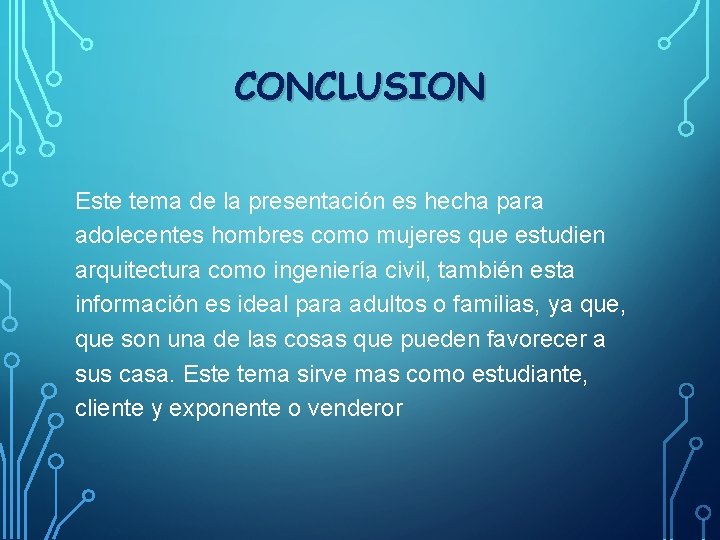 CONCLUSION

Este tema de la presentación es hecha para adolecentes hombres como mujeres que estudien arquitectura como ingeniería civil, también esta información es ideal para adultos o familias, ya que, que son una de las cosas que pueden favorecer a sus casa. Este tema sirve mas como estudiante, cliente y exponente o venderor